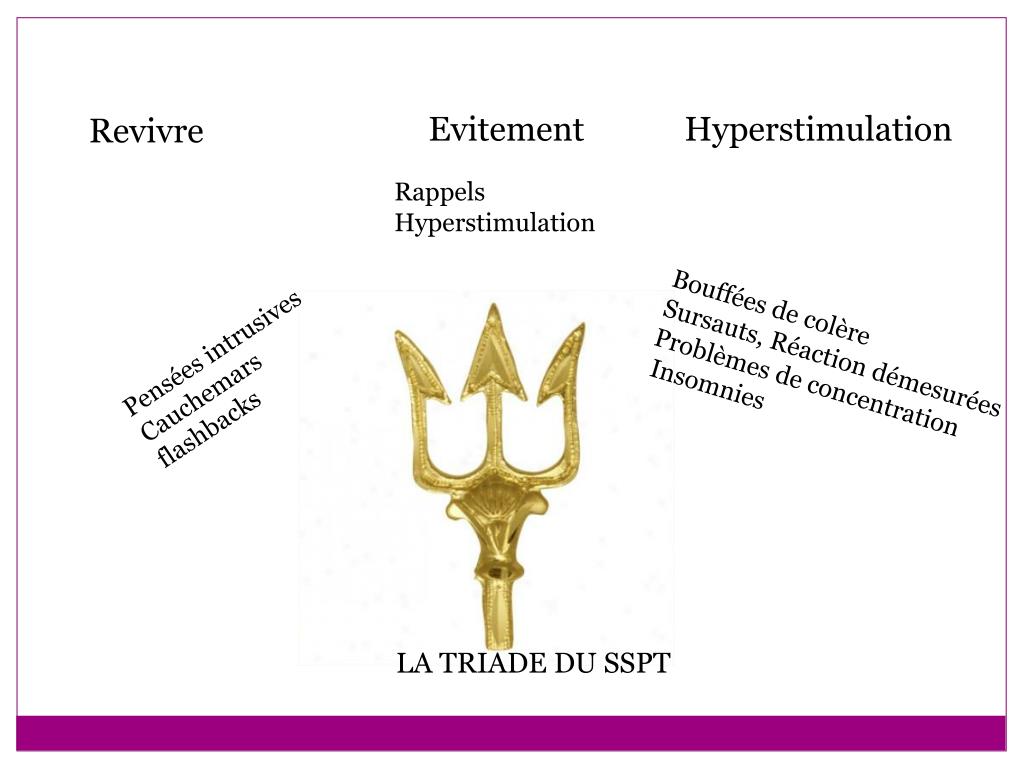 Revivre

Evitement

Hyperstimulation

Rappels
Hyperstimulation

Pensées intrusives
Cauchemars
flashbacks

Bouffées de colère
Sursauts, Réaction démesurées
Problèmes de concentration
Insomnies

LA TRIADE DU SSPT